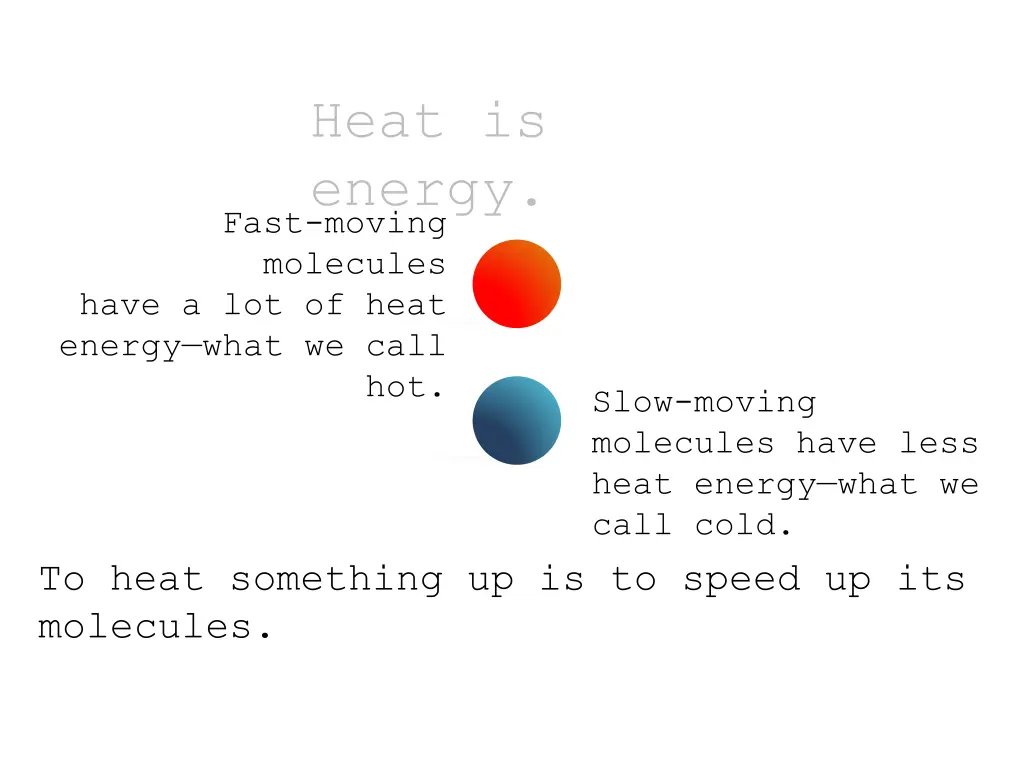 Heat is energy.

Fast-moving molecules have a lot of heat energy—what we call hot.

Slow-moving molecules have less heat energy—what we call cold.

To heat something up is to speed up its molecules.